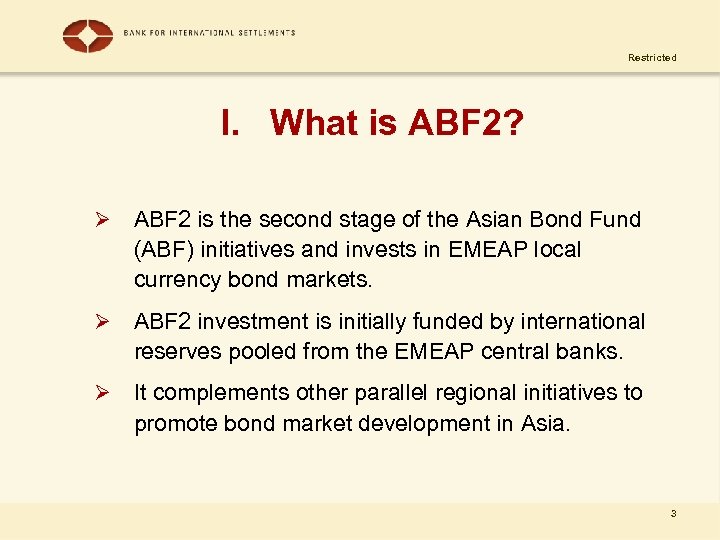 BANK FOR INTERNATIONAL SETTLEMENTS

Restricted

I. What is ABF2?

➢ ABF2 is the second stage of the Asian Bond Fund (ABF) initiatives and invests in EMEAP local currency bond markets.

➢ ABF2 investment is initially funded by international reserves pooled from the EMEAP central banks.

➢ It complements other parallel regional initiatives to promote bond market development in Asia.

3